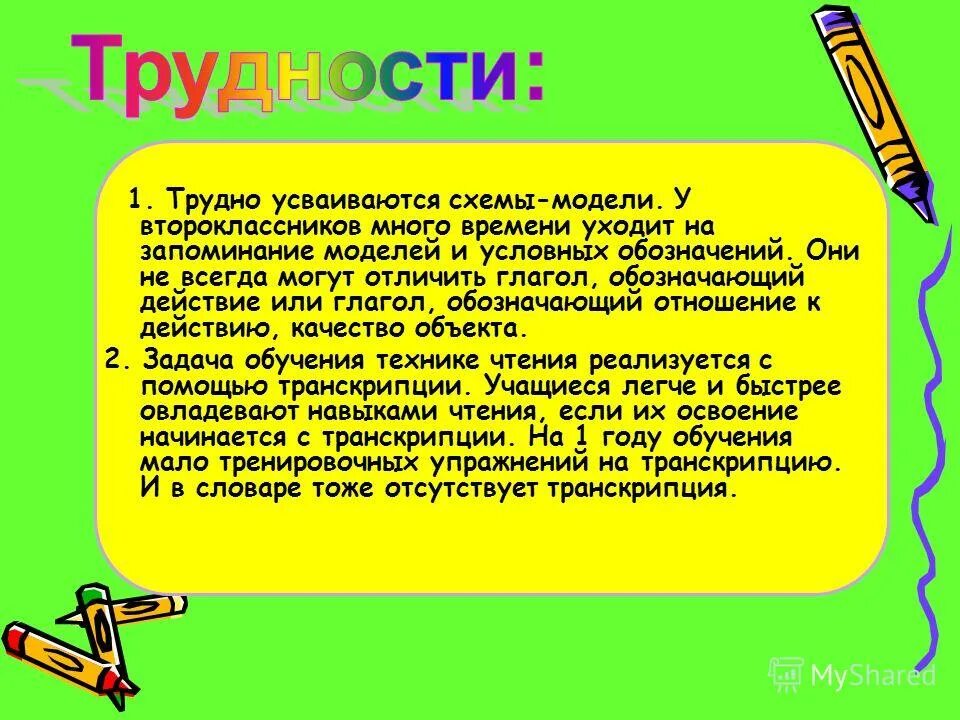 Трудности:

1. Трудно усваиваются схемы-модели. У второклассников много времени уходит на запоминание моделей и условных обозначений. Они не всегда могут отличить глагол, обозначающий действие или глагол, обозначающий отношение к действию, качество объекта.

2. Задача обучения технике чтения реализуется с помощью транскрипции. Учащиеся легче и быстрее овладевают навыками чтения, если их освоение начинается с транскрипции. На 1 году обучения мало тренировочных упражнений на транскрипцию. И в словаре тоже отсутствует транскрипция.

MyShared